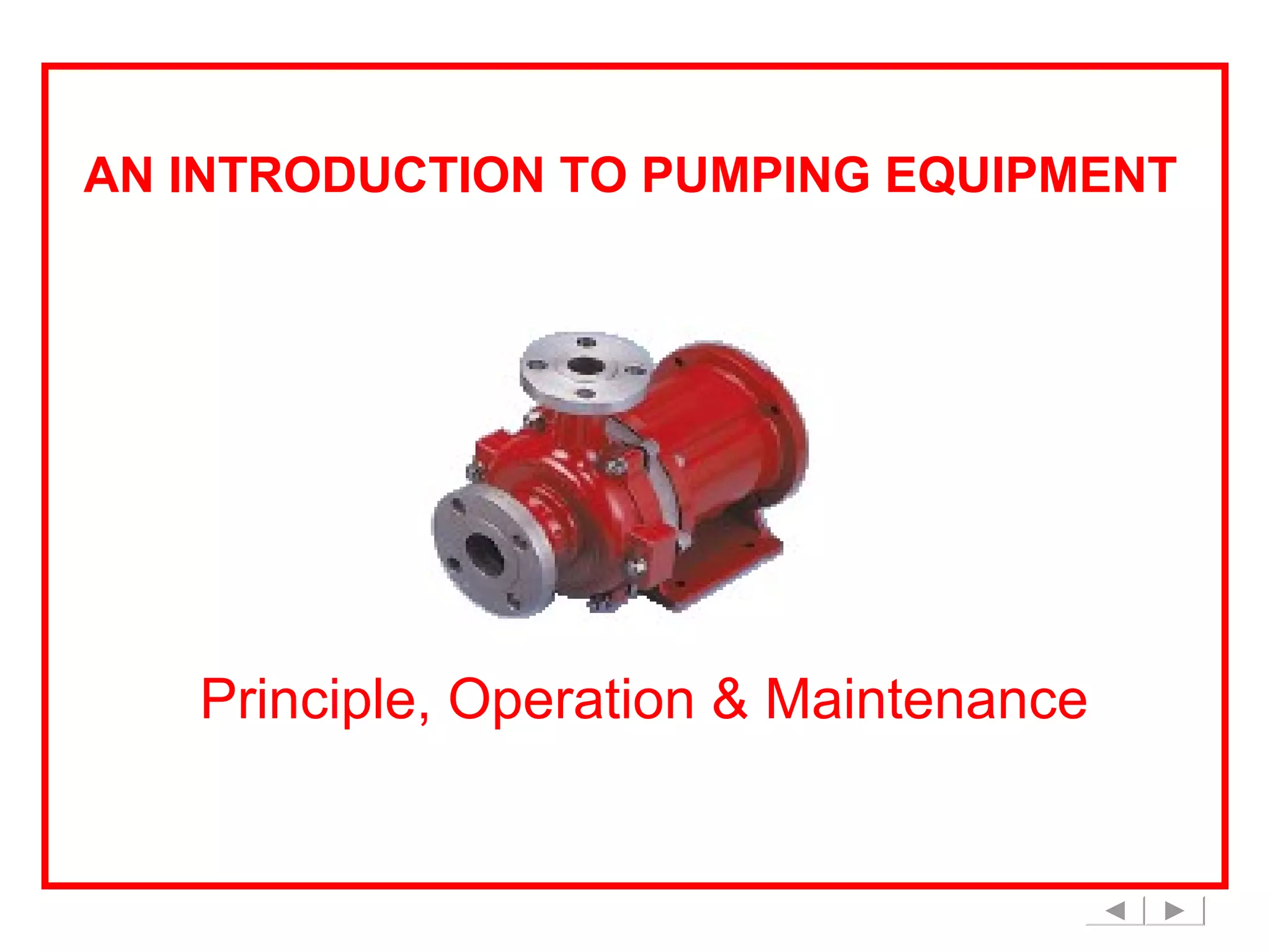 AN INTRODUCTION TO PUMPING EQUIPMENT

Principle, Operation & Maintenance